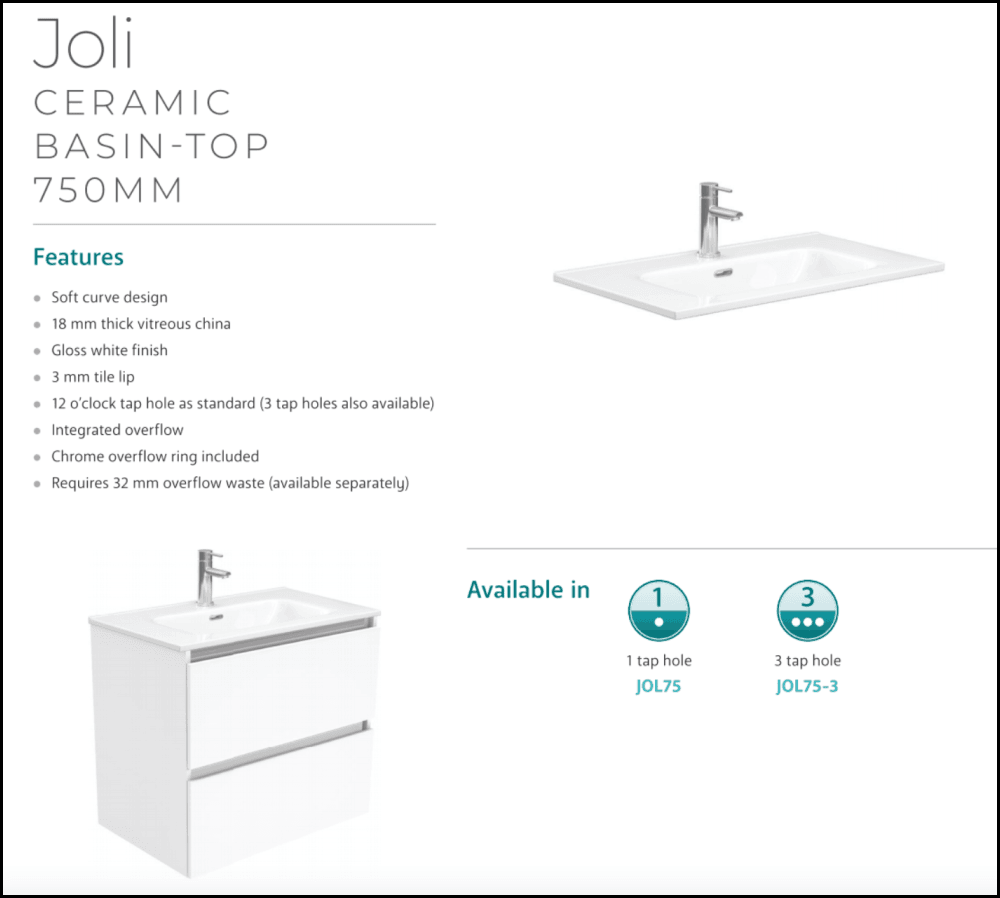 Joli
CERAMIC
BASIN-TOP
750MM

Features

- Soft curve design
- 18 mm thick vitreous china
- Gloss white finish
- 3 mm tile lip
- 12 o'clock tap hole as standard (3 tap holes also available)
- Integrated overflow
- Chrome overflow ring included
- Requires 32 mm overflow waste (available separately)

Available in

1
1 tap hole
JOL75

3
3 tap hole
JOL75-3